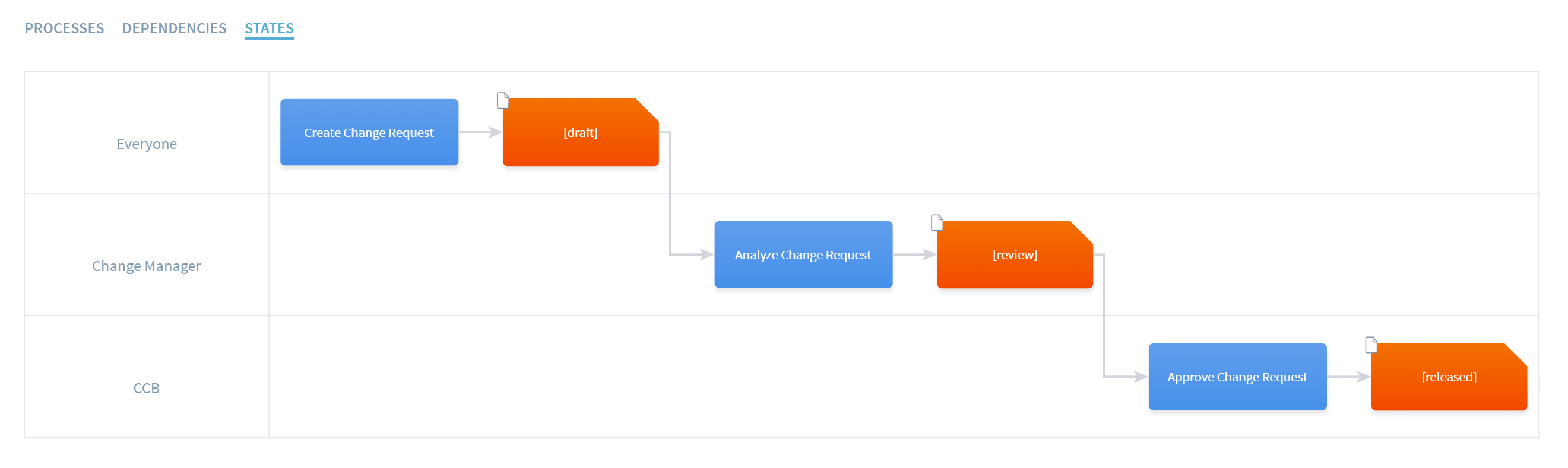 PROCESSES DEPENDENCIES STATES

Everyone

Create Change Request

[draft]

Change Manager

Analyze Change Request

[review]

CCB

Approve Change Request

[released]